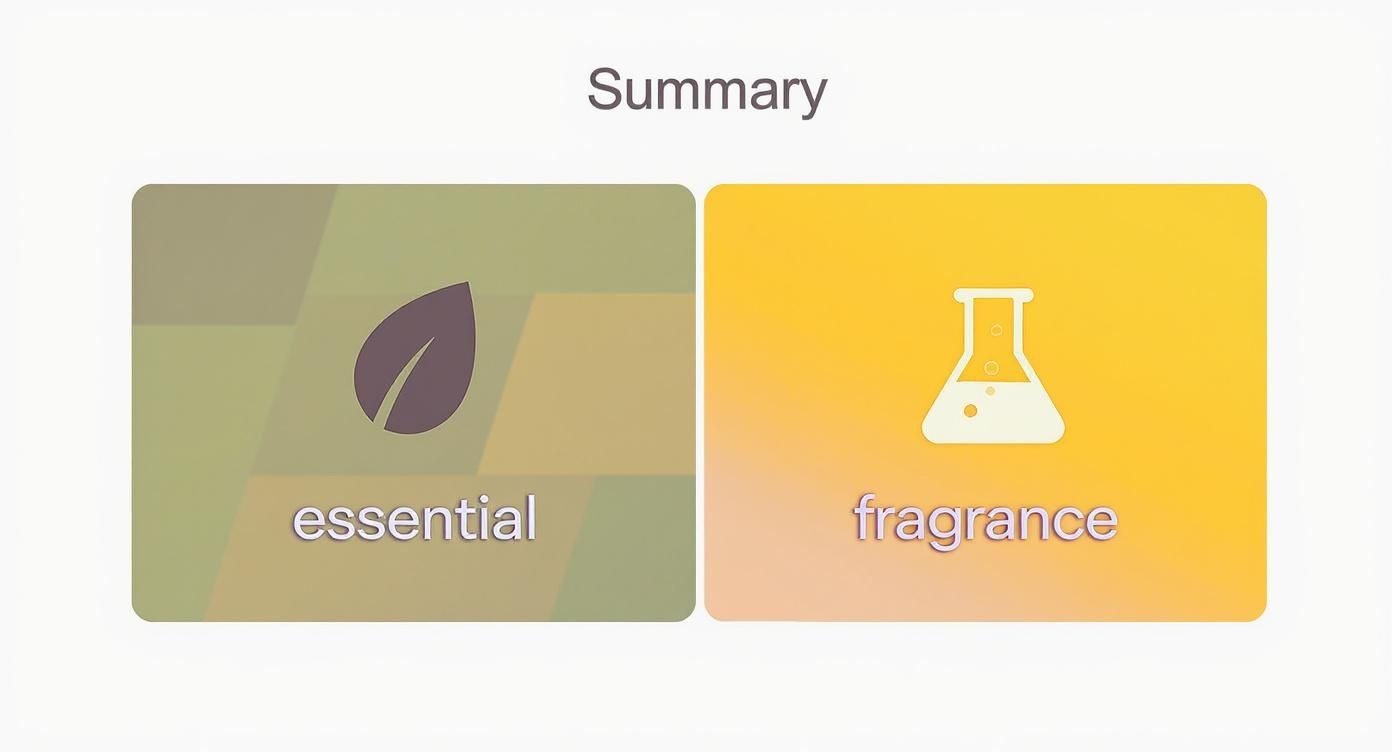 Summary

essential

fragrance